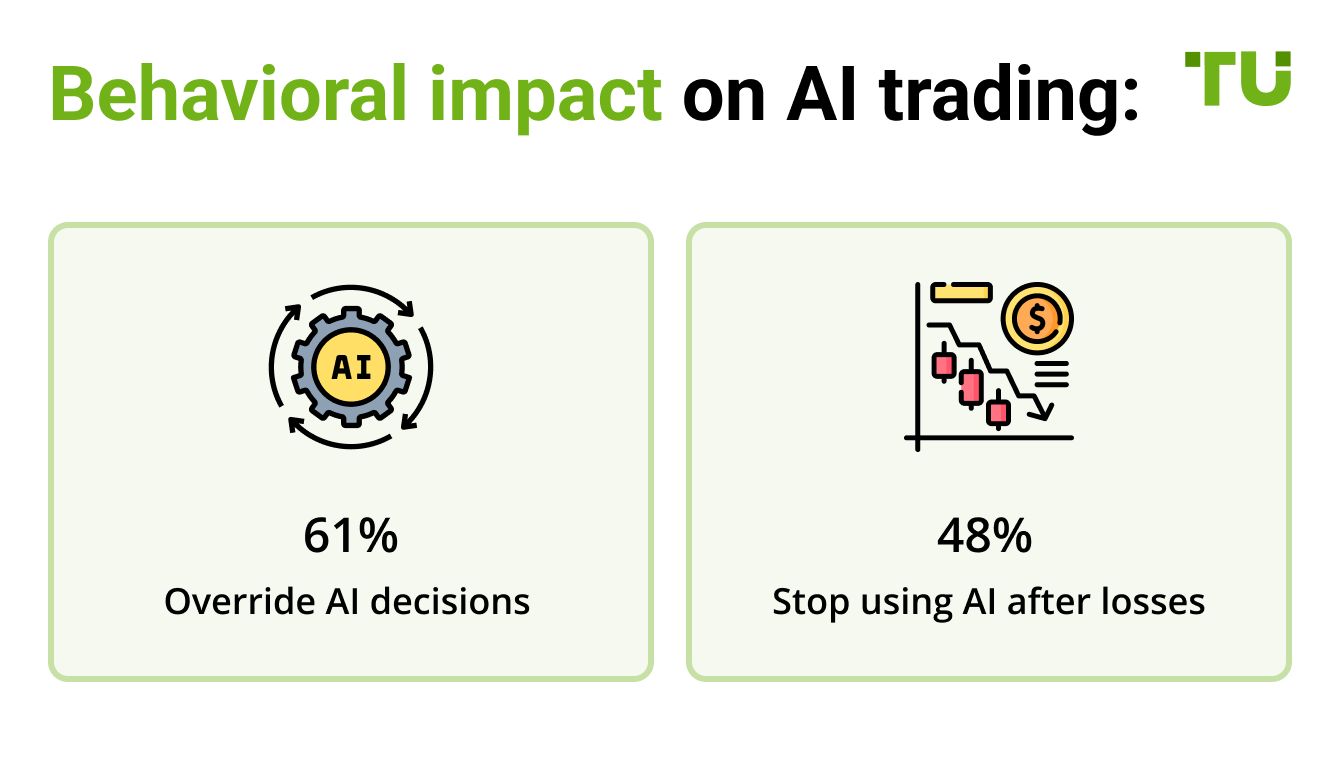 Behavioral impact on AI trading:

TU

AI

61%
Override AI decisions

$

48%
Stop using AI after losses